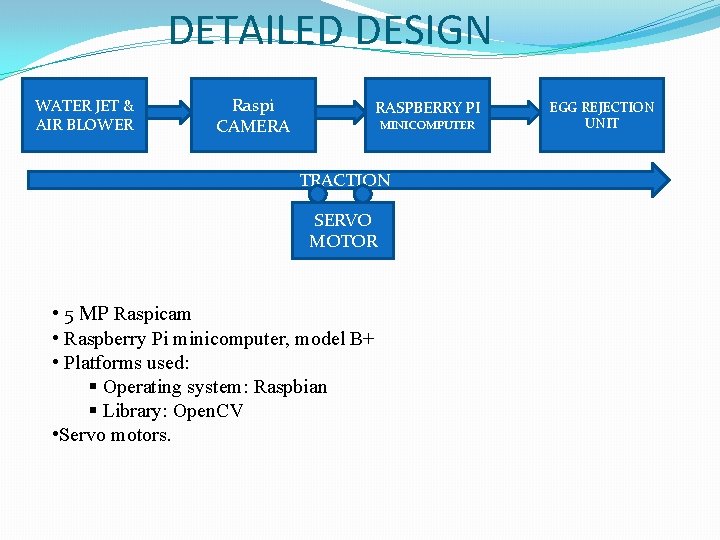 DETAILED DESIGN

WATER JET & AIR BLOWER

Raspi CAMERA

RASPBERRY PI MINICOMPUTER

EGG REJECTION UNIT

TRACTION

SERVO MOTOR

• 5 MP Raspicam
• Raspberry Pi minicomputer, model B+
• Platforms used:
▪ Operating system: Raspbian
▪ Library: OpenCV
•Servo motors.